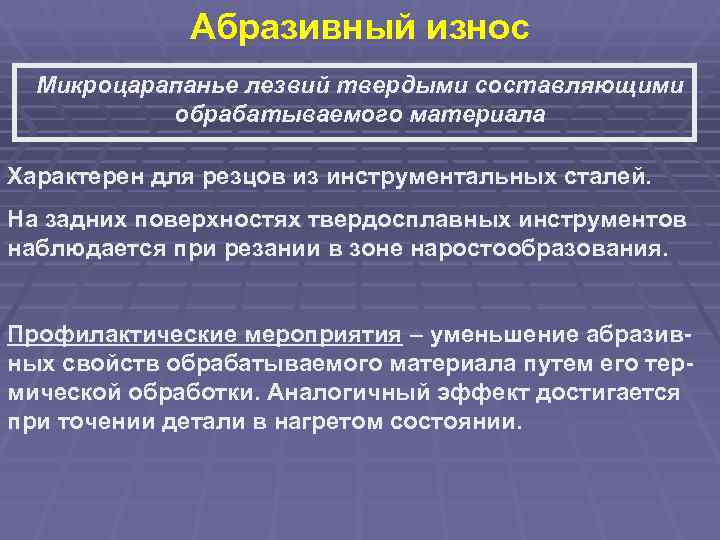 Абразивный износ

Микроцарапанье лезвий твердыми составляющими обрабатываемого материала

Характерен для резцов из инструментальных сталей.

На задних поверхностях твердосплавных инструментов наблюдается при резании в зоне наростообразования.

Профилактические мероприятия – уменьшение абразивных свойств обрабатываемого материала путем его термической обработки. Аналогичный эффект достигается при точении детали в нагретом состоянии.